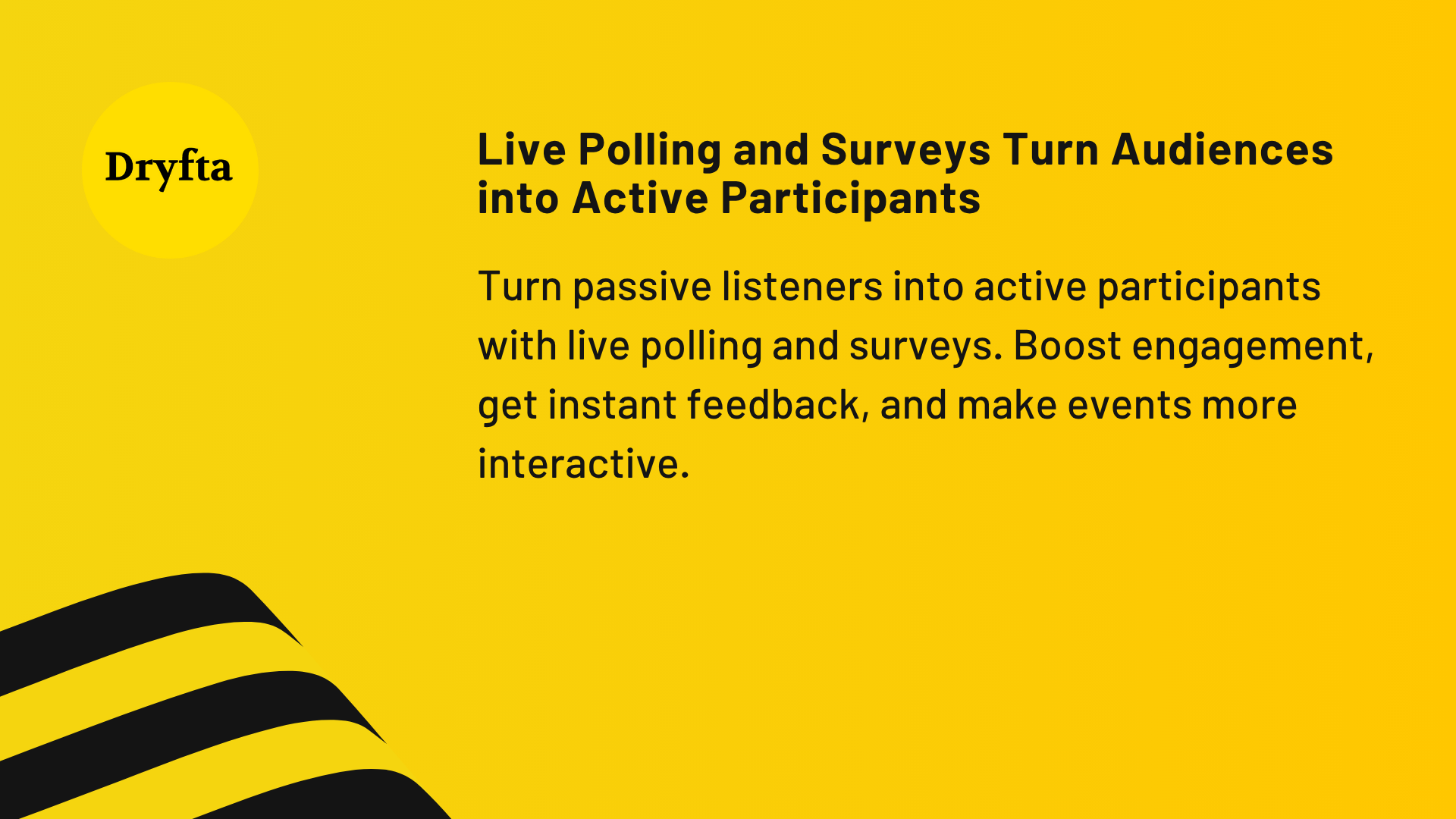 Dryfta

Live Polling and Surveys Turn Audiences into Active Participants

Turn passive listeners into active participants with live polling and surveys. Boost engagement, get instant feedback, and make events more interactive.